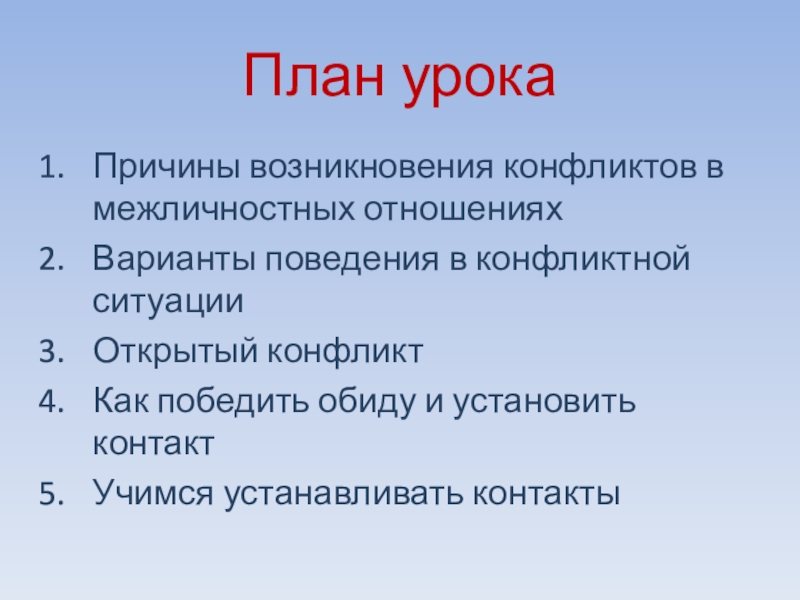 План урока

1. Причины возникновения конфликтов в межличностных отношениях
2. Варианты поведения в конфликтной ситуации
3. Открытый конфликт
4. Как победить обиду и установить контакт
5. Учимся устанавливать контакты